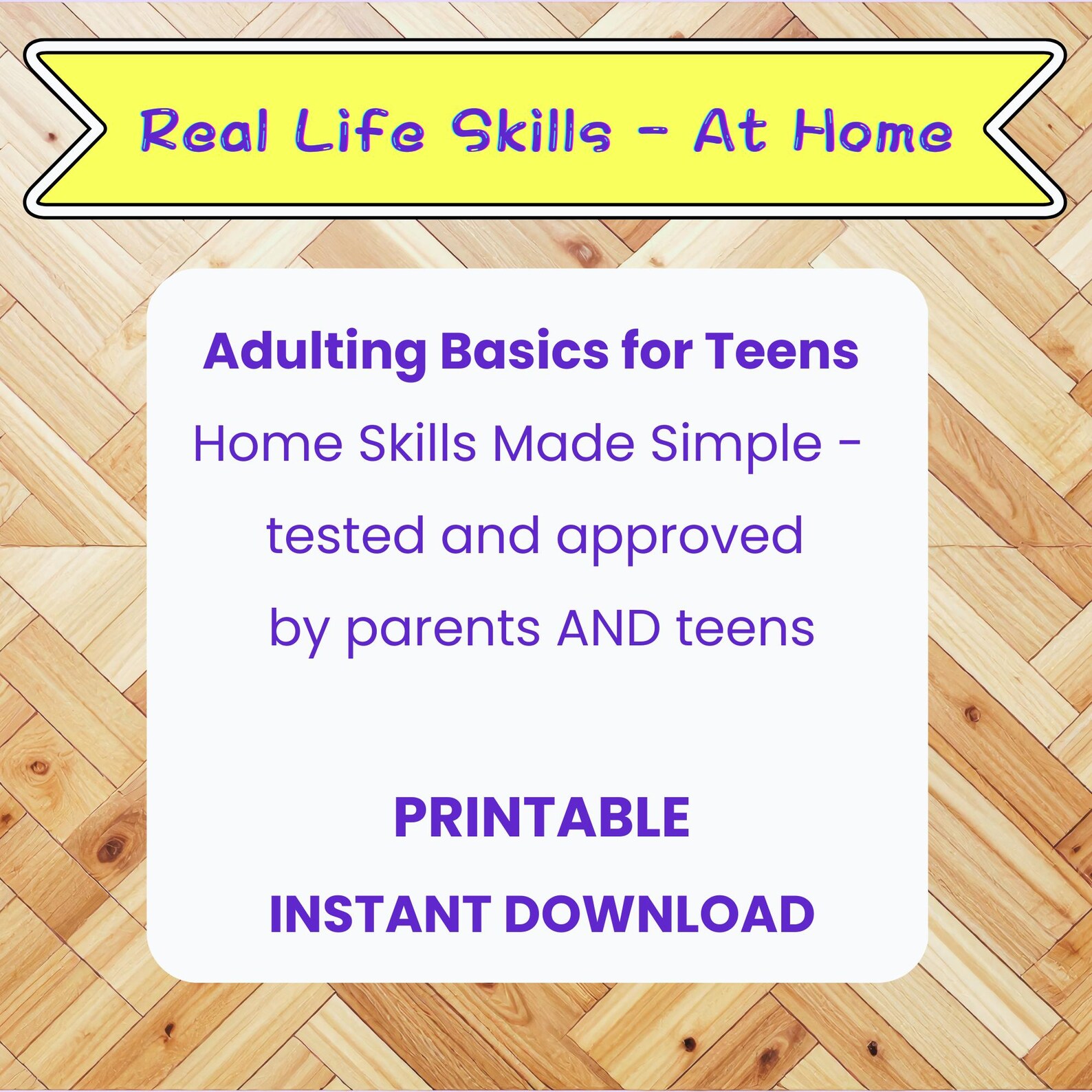 Real Life Skills - At Home

Adulting Basics for Teens

Home Skills Made Simple - tested and approved by parents AND teens

PRINTABLE

INSTANT DOWNLOAD